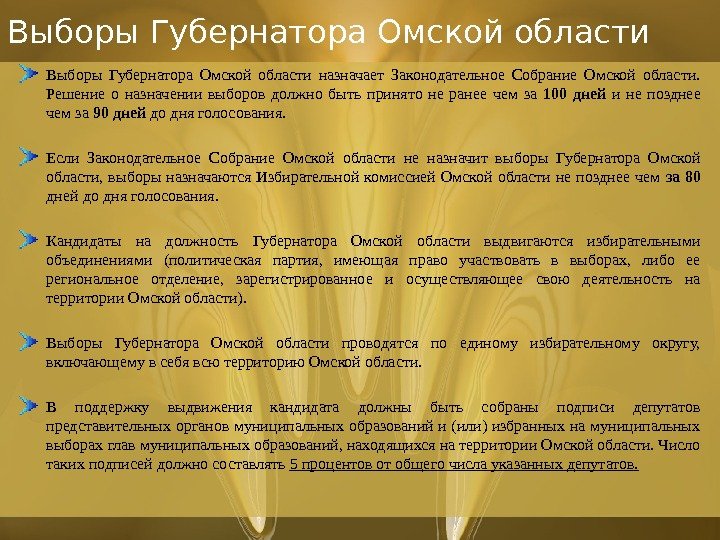 Выборы Губернатора Омской области

Выборы Губернатора Омской области назначает Законодательное Собрание Омской области. Решение о назначении выборов должно быть принято не ранее чем за 100 дней и не позднее чем за 90 дней до дня голосования.

Если Законодательное Собрание Омской области не назначит выборы Губернатора Омской области, выборы назначаются Избирательной комиссией Омской области не позднее чем за 80 дней до дня голосования.

Кандидаты на должность Губернатора Омской области выдвигаются избирательными объединениями (политическая партия, имеющая право участвовать в выборах, либо ее региональное отделение, зарегистрированное и осуществляющее свою деятельность на территории Омской области).

Выборы Губернатора Омской области проводятся по единому избирательному округу, включающему в себя всю территорию Омской области.

В поддержку выдвижения кандидата должны быть собраны подписи депутатов представительных органов муниципальных образований и (или) избранных на муниципальных выборах глав муниципальных образований, находящихся на территории Омской области. Число таких подписей должно составлять 5 процентов от общего числа указанных депутатов.